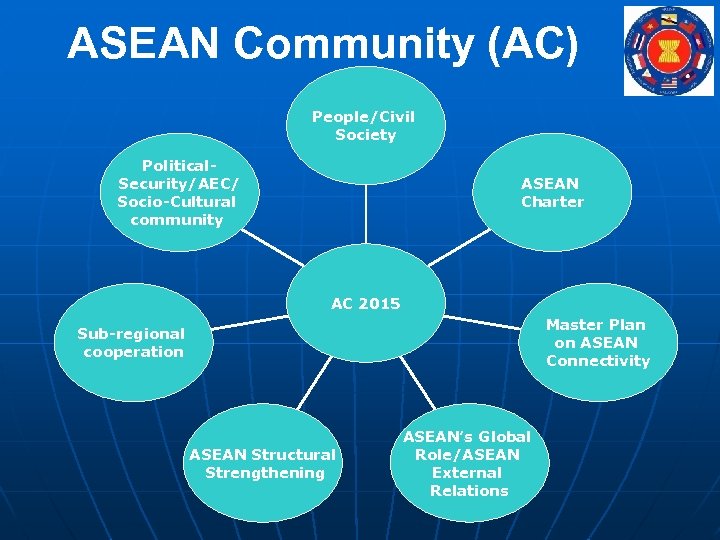 ASEAN Community (AC)

People/Civil Society

Political-Security/AEC/ Socio-Cultural community

ASEAN Charter

AC 2015

Sub-regional cooperation

Master Plan on ASEAN Connectivity

ASEAN Structural Strengthening

ASEAN's Global Role/ASEAN External Relations